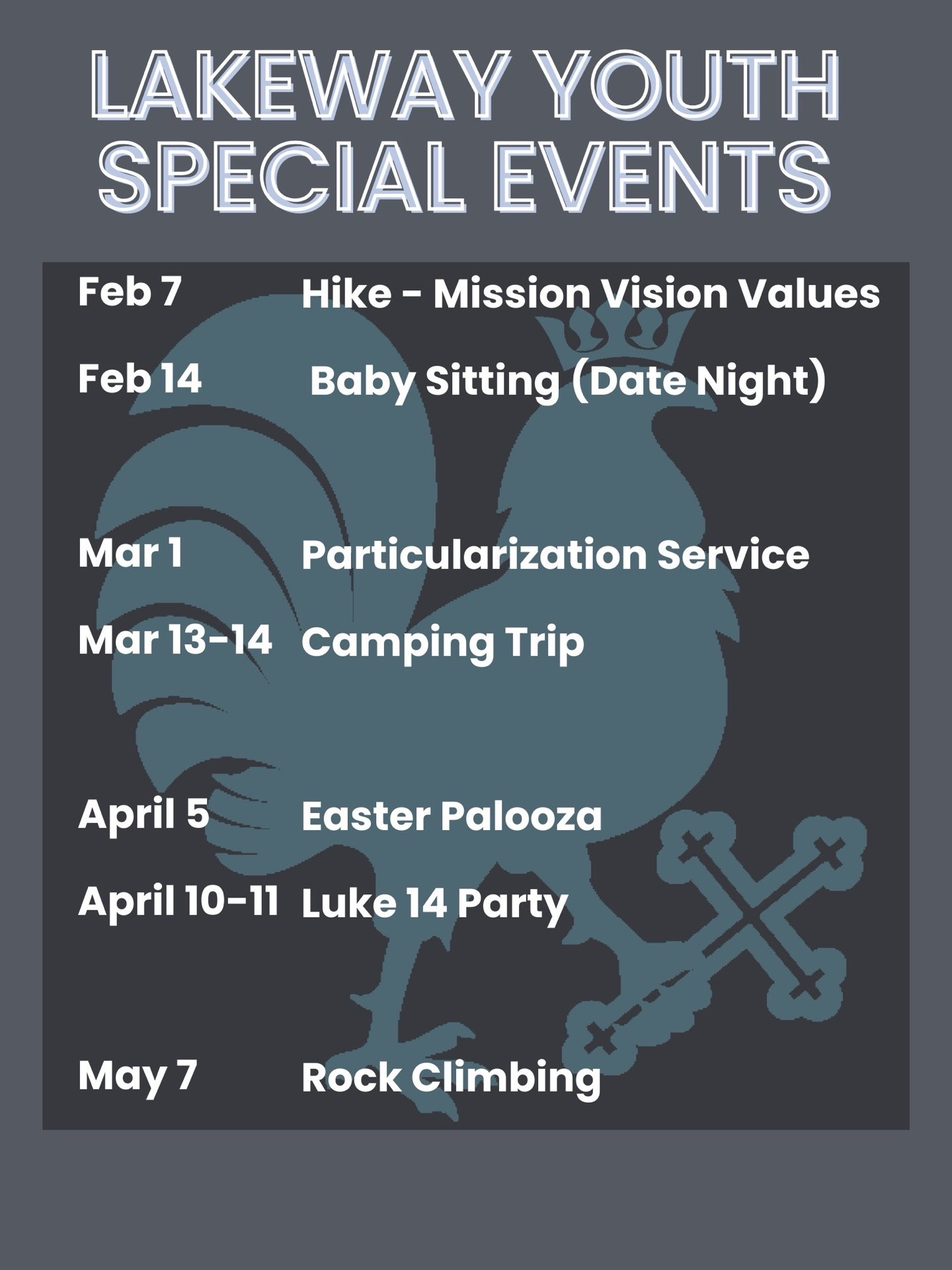 LAKEWAY YOUTH SPECIAL EVENTS

Feb 7 Hike - Mission Vision Values

Feb 14 Baby Sitting (Date Night)

Mar 1 Particularization Service

Mar 13-14 Camping Trip

April 5 Easter Palooza

April 10-11 Luke 14 Party

May 7 Rock Climbing